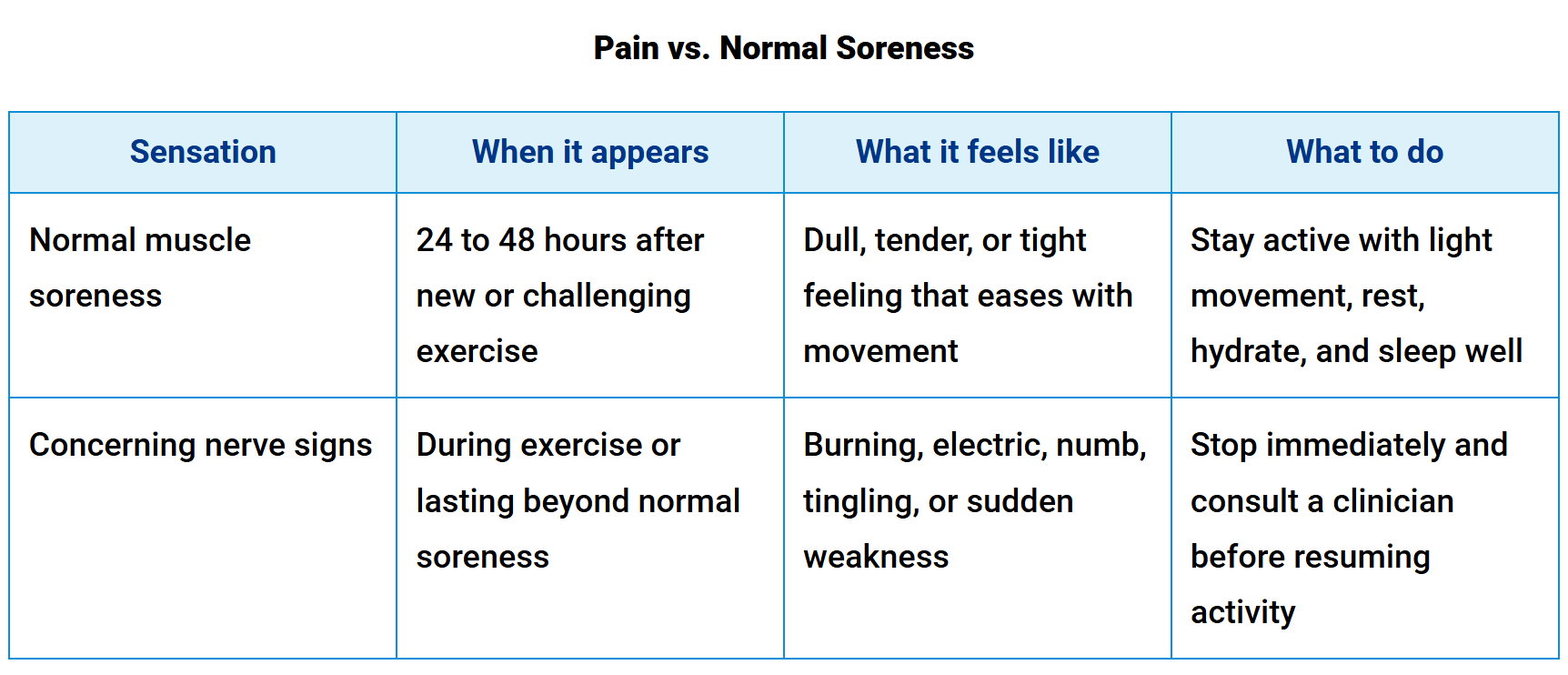 Pain vs. Normal Soreness

| Sensation | When it appears | What it feels like | What to do |
|---|---|---|---|
| Normal muscle soreness | 24 to 48 hours after new or challenging exercise | Dull, tender, or tight feeling that eases with movement | Stay active with light movement, rest, hydrate, and sleep well |
| Concerning nerve signs | During exercise or lasting beyond normal soreness | Burning, electric, numb, tingling, or sudden weakness | Stop immediately and consult a clinician before resuming activity |